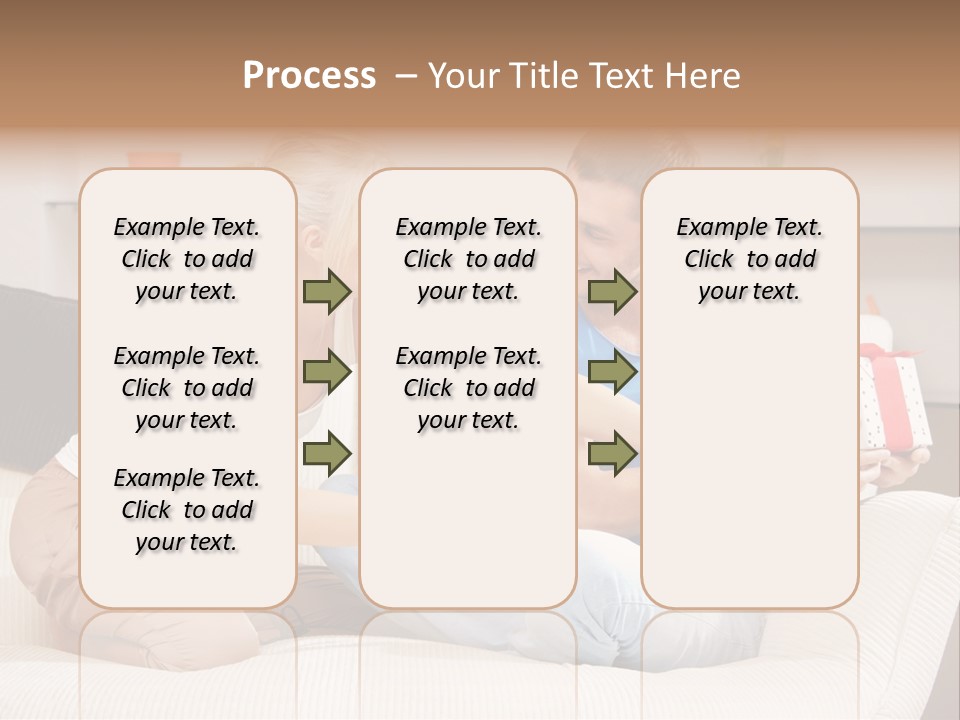 Process – Your Title Text Here

Example Text. Click to add your text.

Example Text. Click to add your text.

Example Text. Click to add your text.

Example Text. Click to add your text.

Example Text. Click to add your text.

Example Text. Click to add your text.